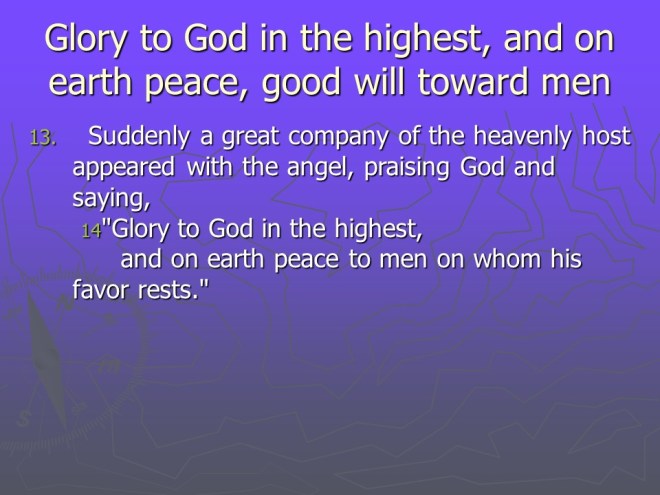 Glory to God in the highest, and on earth peace, good will toward men

13. Suddenly a great company of the heavenly host appeared with the angel, praising God and saying,
14"Glory to God in the highest,
and on earth peace to men on whom his favor rests."